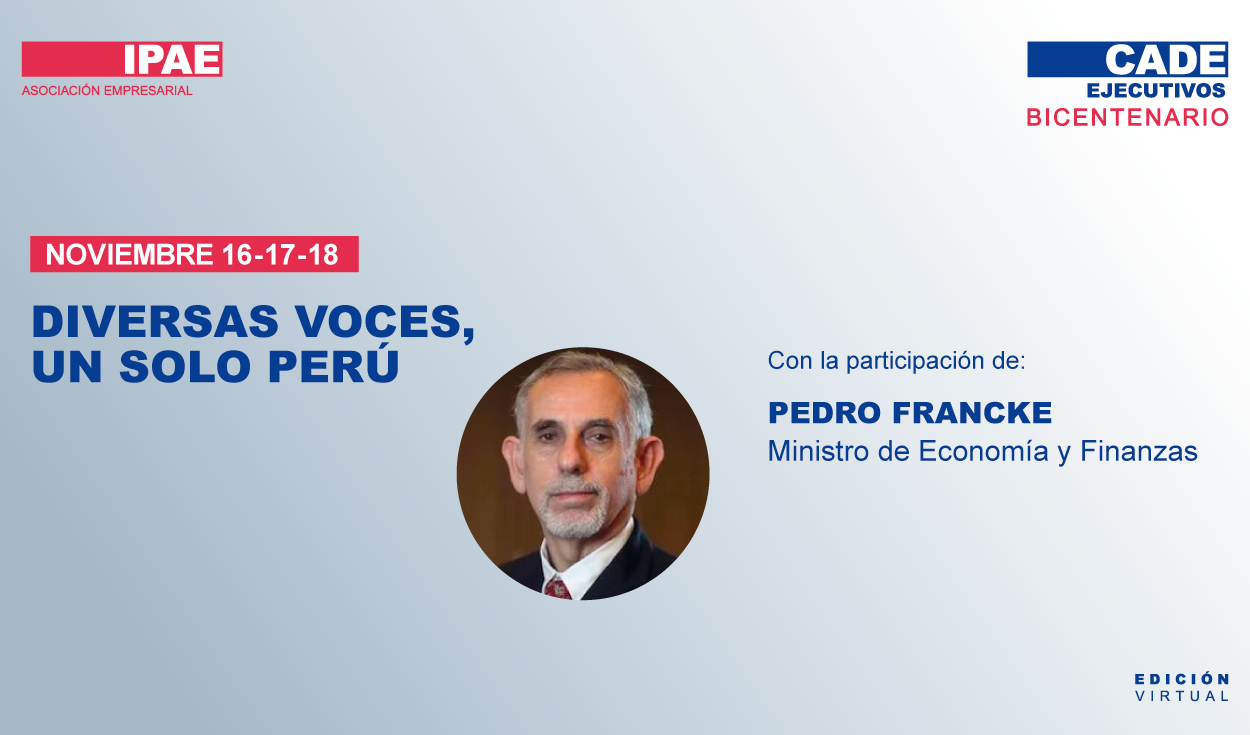 IPAE
ASOCIACIÓN EMPRESARIAL

CADE
EJECUTIVOS
BICENTENARIO

NOVIEMBRE 16-17-18

DIVERSAS VOCES, UN SOLO PERÚ

Con la participación de:

PEDRO FRANCKE
Ministro de Economía y Finanzas

EDICIÓN
VIRTUAL